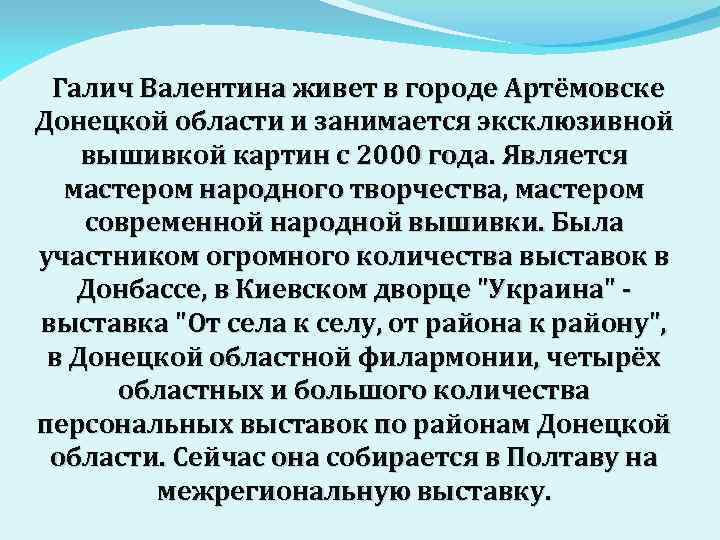 Галич Валентина живет в городе Артёмовске Донецкой области и занимается эксклюзивной вышивкой картин с 2000 года. Является мастером народного творчества, мастером современной народной вышивки. Была участником огромного количества выставок в Донбассе, в Киевском дворце "Украина" - выставка "От села к селу, от района к району", в Донецкой областной филармонии, четырёх областных и большого количества персональных выставок по районам Донецкой области. Сейчас она собирается в Полтаву на межрегиональную выставку.